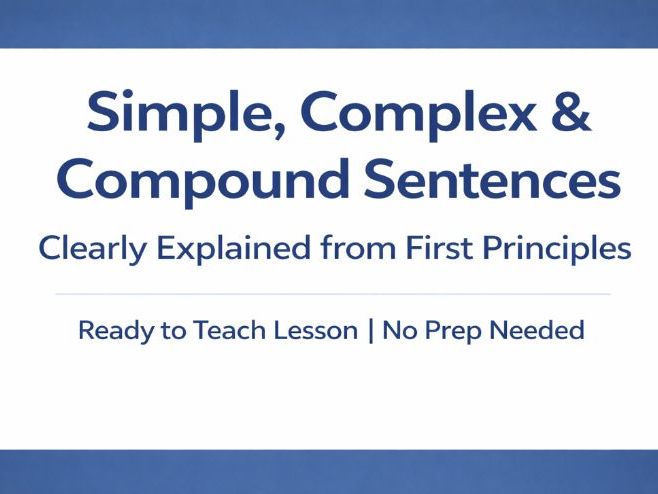 Simple, Complex & Compound Sentences

Clearly Explained from First Principles

Ready to Teach Lesson | No Prep Needed